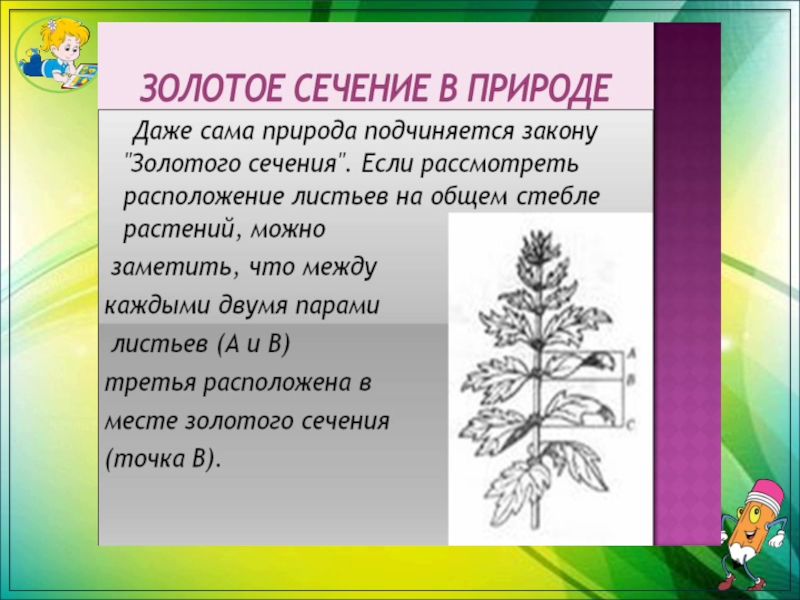 ЗОЛОТОЕ СЕЧЕНИЕ В ПРИРОДЕ

Даже сама природа подчиняется закону "Золотого сечения". Если рассмотреть расположение листьев на общем стебле растений, можно заметить, что между каждыми двумя парами листьев (А и В) третья расположена в месте золотого сечения (точка В).

A
B
C